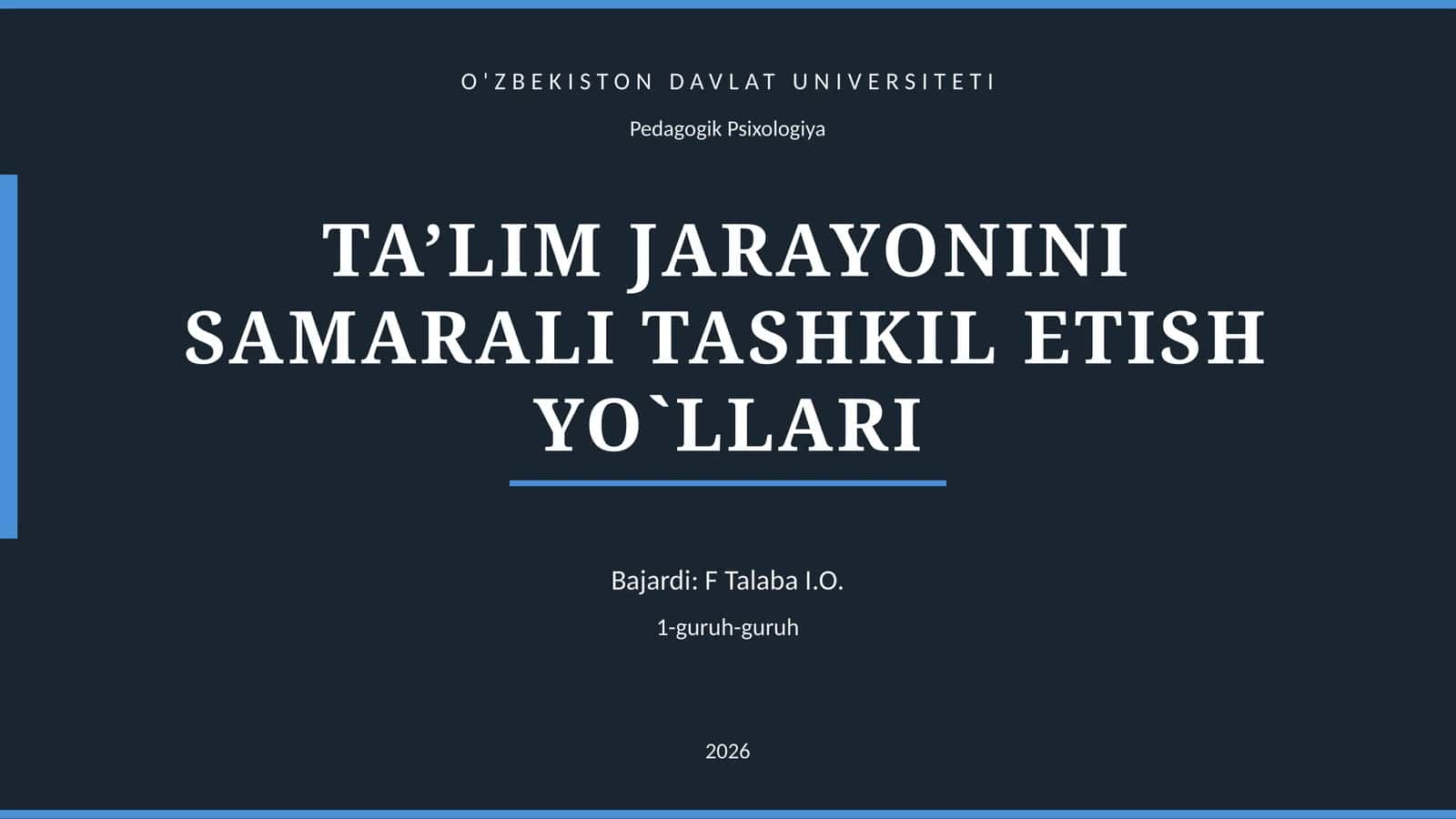 O'ZBEKISTON DAVLAT UNIVERSITETI

Pedagogik Psixologiya

TA’LIM JARAYONINI SAMARALI TASHKIL ETISH YO`LLARI

Bajardi: F Talaba I.O.

1-guruh-guruh

2026